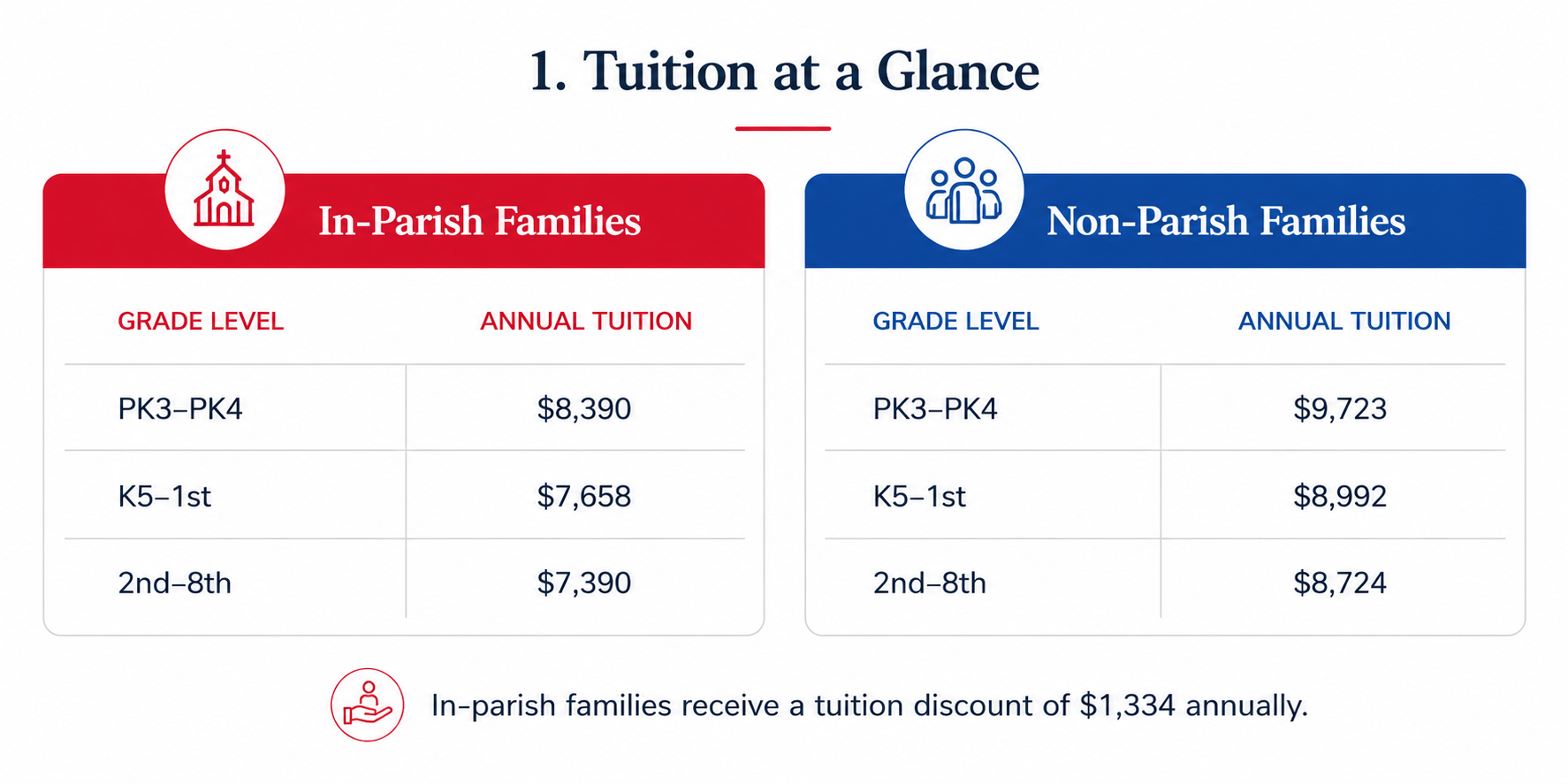 1. Tuition at a Glance

In-Parish Families

| GRADE LEVEL | ANNUAL TUITION |
|---|---|
| PK3–PK4 | \$8,390 |
| K5–1st | \$7,658 |
| 2nd–8th | \$7,390 |

Non-Parish Families

| GRADE LEVEL | ANNUAL TUITION |
|---|---|
| PK3–PK4 | \$9,723 |
| K5–1st | \$8,992 |
| 2nd–8th | \$8,724 |

In-parish families receive a tuition discount of \$1,334 annually.